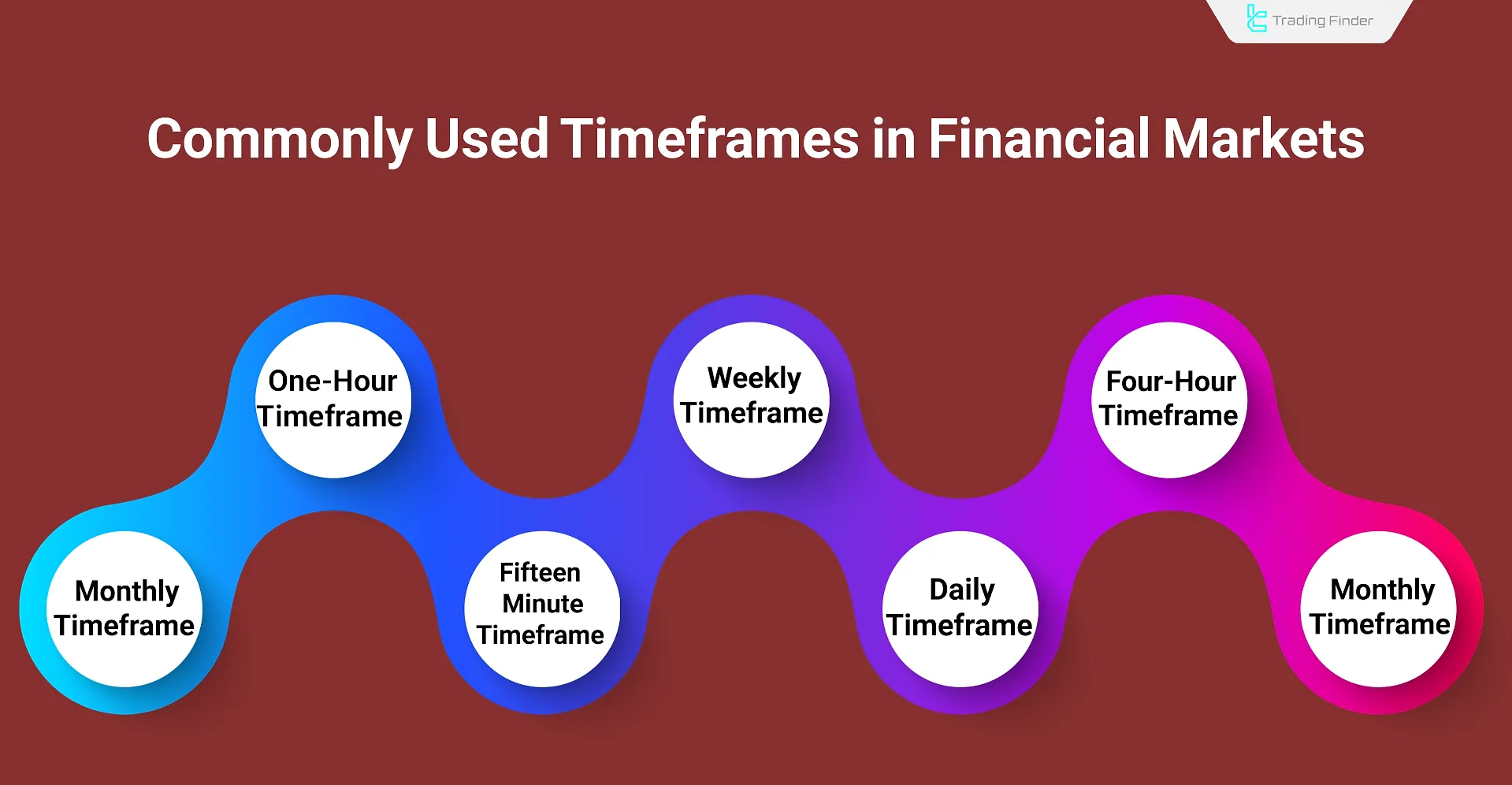 Trading Finder

Commonly Used Timeframes in Financial Markets

Monthly Timeframe

One-Hour Timeframe

Fifteen Minute Timeframe

Weekly Timeframe

Daily Timeframe

Four-Hour Timeframe

Monthly Timeframe